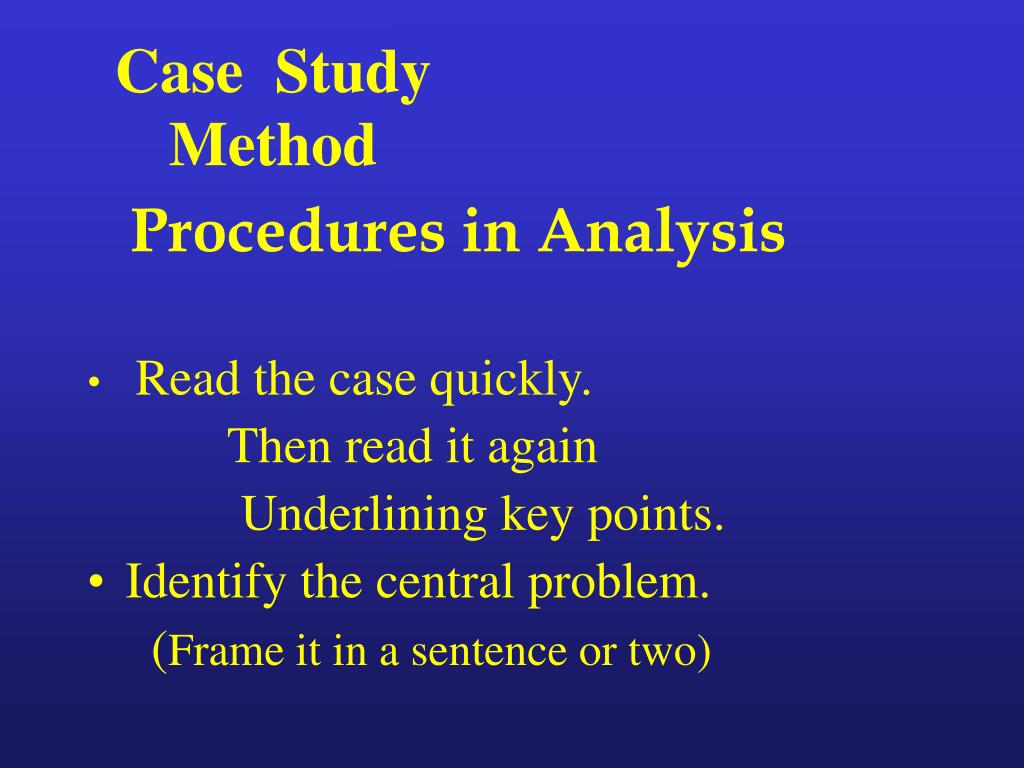 Case Study Method
Procedures in Analysis

• Read the case quickly.
Then read it again
Underlining key points.
• Identify the central problem.
(Frame it in a sentence or two)